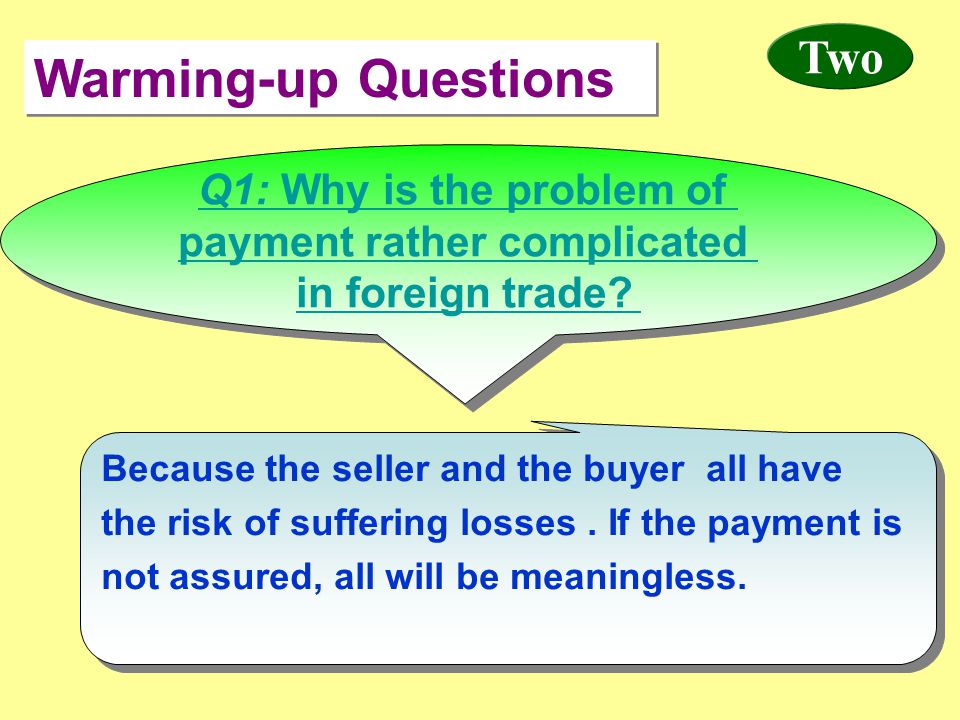 Warming-up Questions

Two

Q1: Why is the problem of payment rather complicated in foreign trade?

Because the seller and the buyer  all have the risk of suffering losses . If the payment is not assured, all will be meaningless.